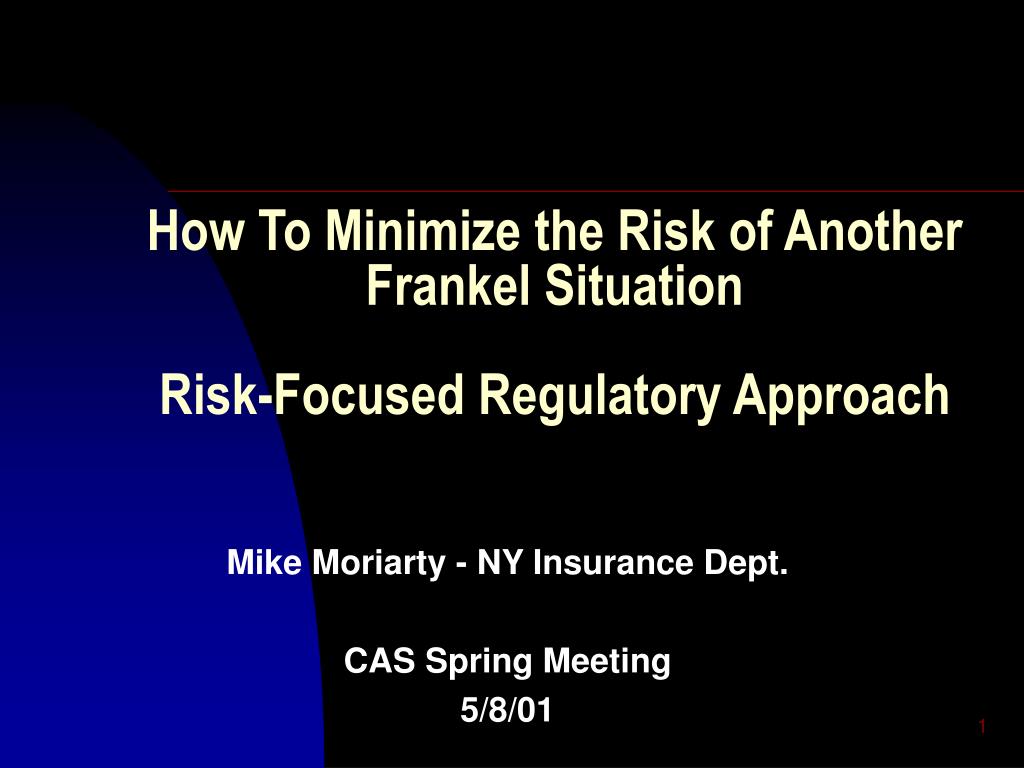 How To Minimize the Risk of Another Frankel Situation

Risk-Focused Regulatory Approach

Mike Moriarty - NY Insurance Dept.

CAS Spring Meeting
5/8/01

1